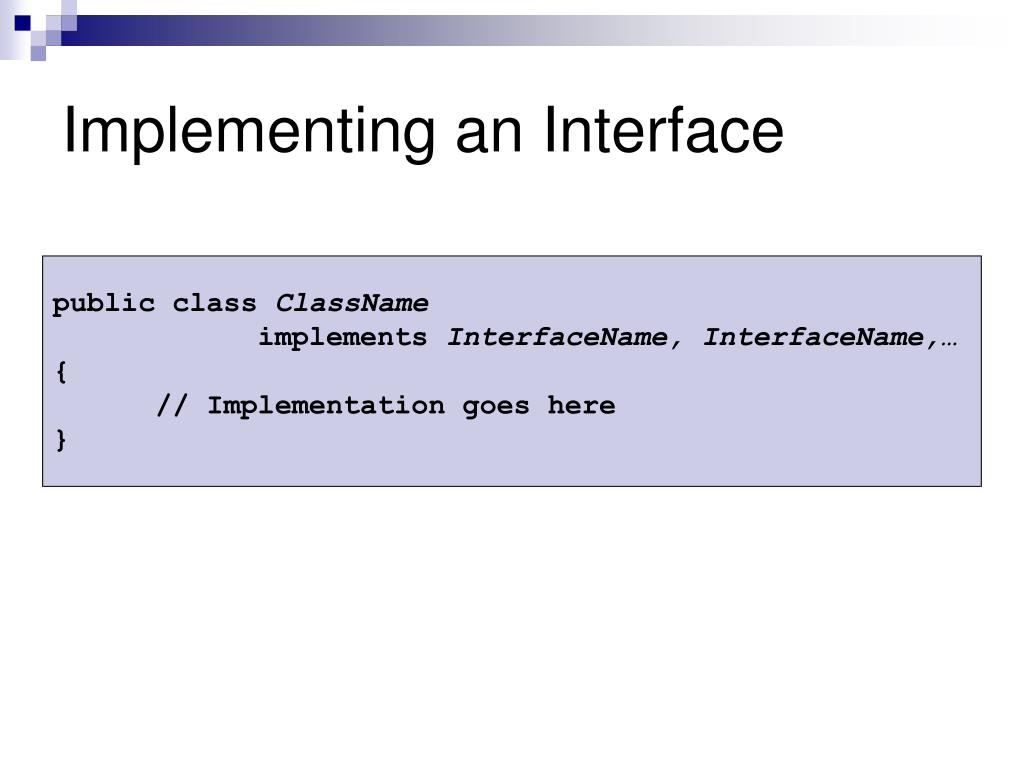 Implementing an Interface

public class ClassName
implements InterfaceName, InterfaceName,…
{
// Implementation goes here
}